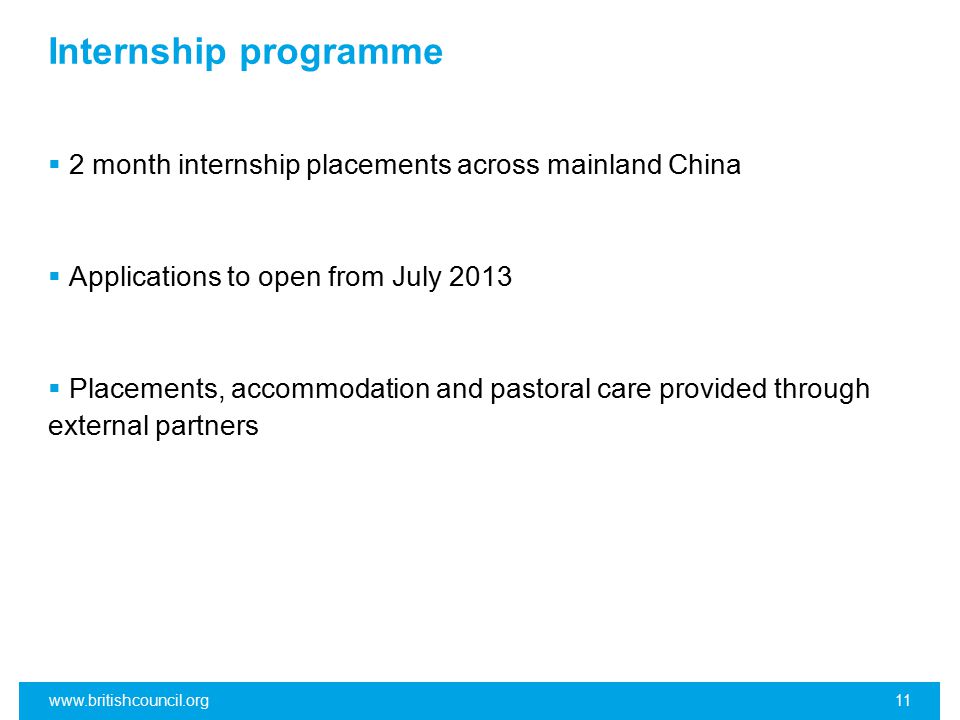 Internship programme

▪ 2 month internship placements across mainland China

▪ Applications to open from July 2013

▪ Placements, accommodation and pastoral care provided through external partners

www.britishcouncil.org

11